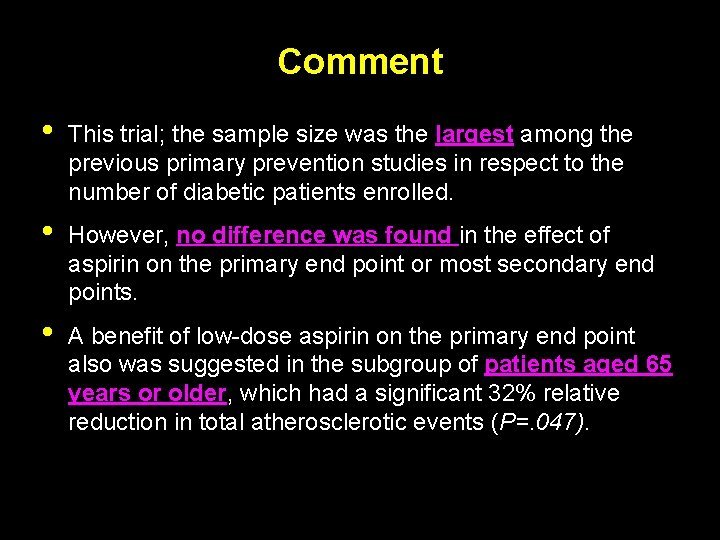 Comment

• This trial; the sample size was the largest among the previous primary prevention studies in respect to the number of diabetic patients enrolled.

• However, no difference was found in the effect of aspirin on the primary end point or most secondary end points.

• A benefit of low-dose aspirin on the primary end point also was suggested in the subgroup of patients aged 65 years or older, which had a significant 32% relative reduction in total atherosclerotic events (P=.047).